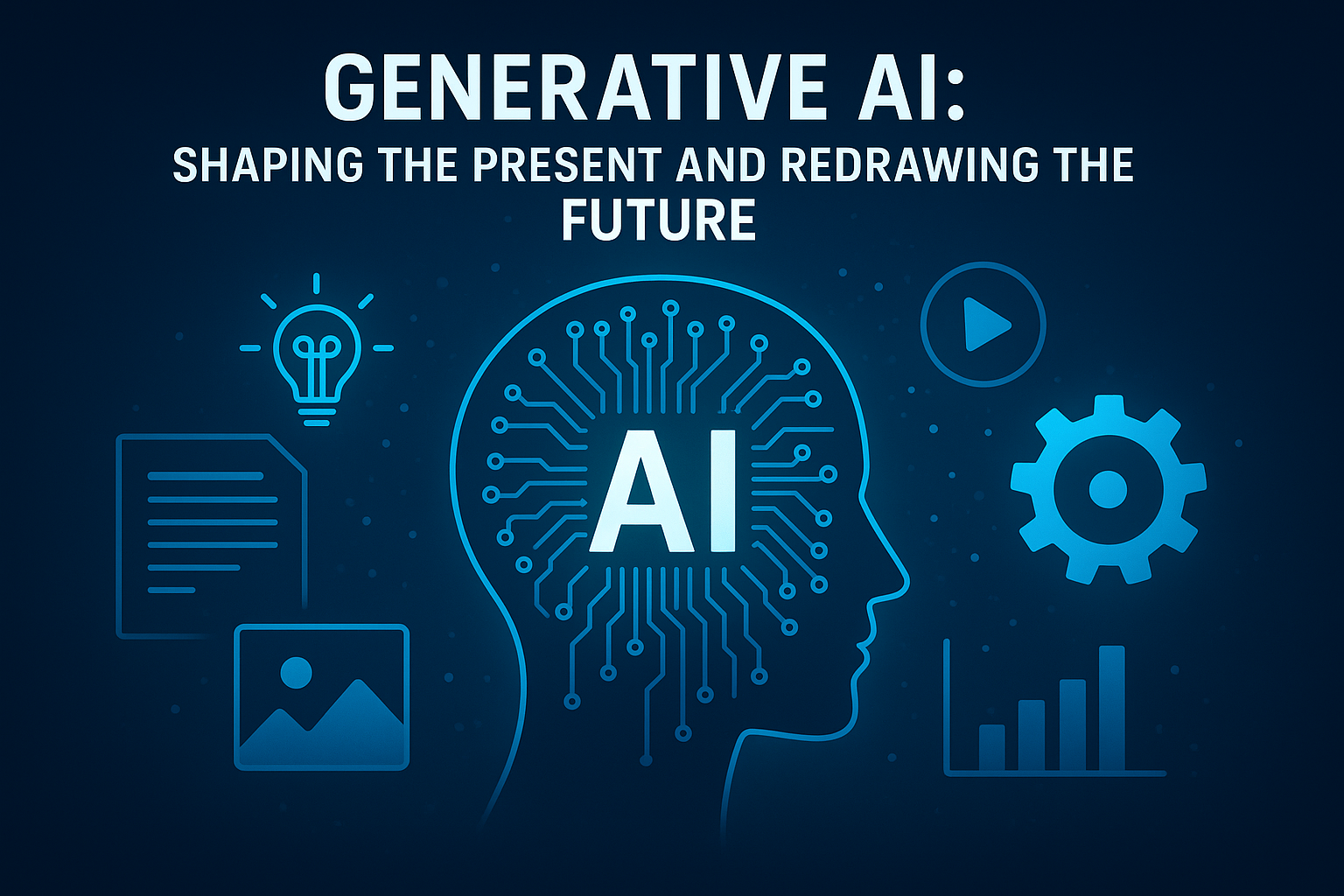 GENERATIVE AI:
SHAPING THE PRESENT AND REDRAWING THE FUTURE

AI